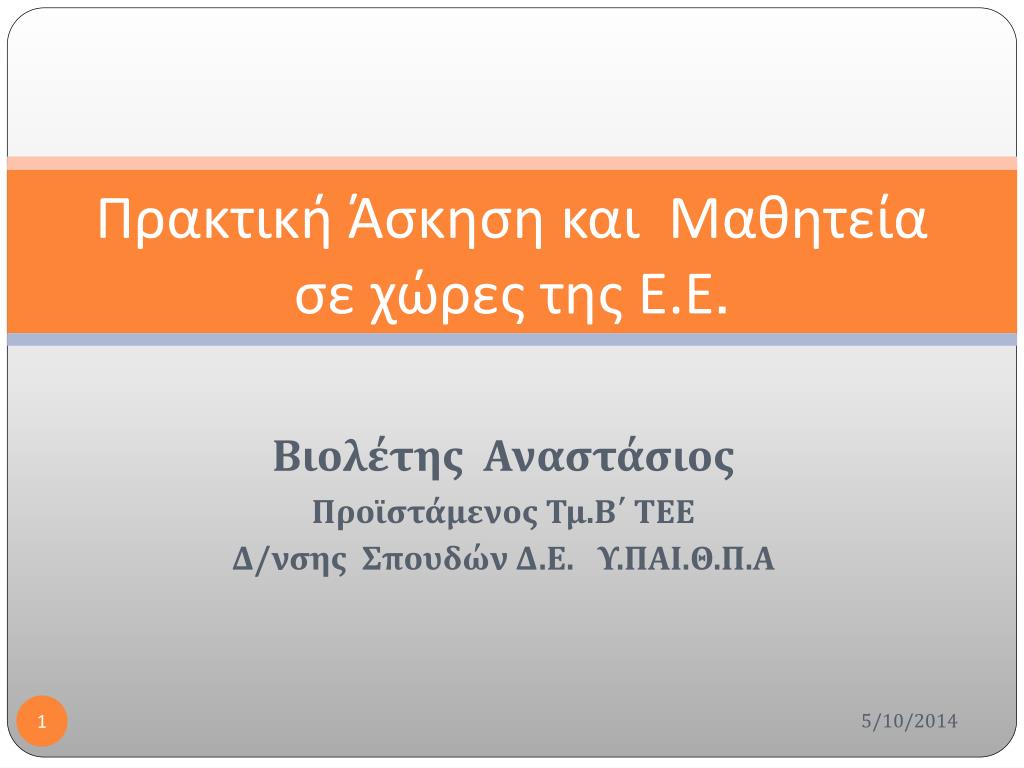 Πρακτική Άσκηση και Μαθητεία σε χώρες της Ε.Ε.

Βιολέτης Αναστάσιος
Προϊστάμενος Τμ.Β΄ ΤΕΕ
Δ/νσης Σπουδών Δ.Ε. Υ.ΠΑΙ.Θ.Π.Α

1

5/10/2014